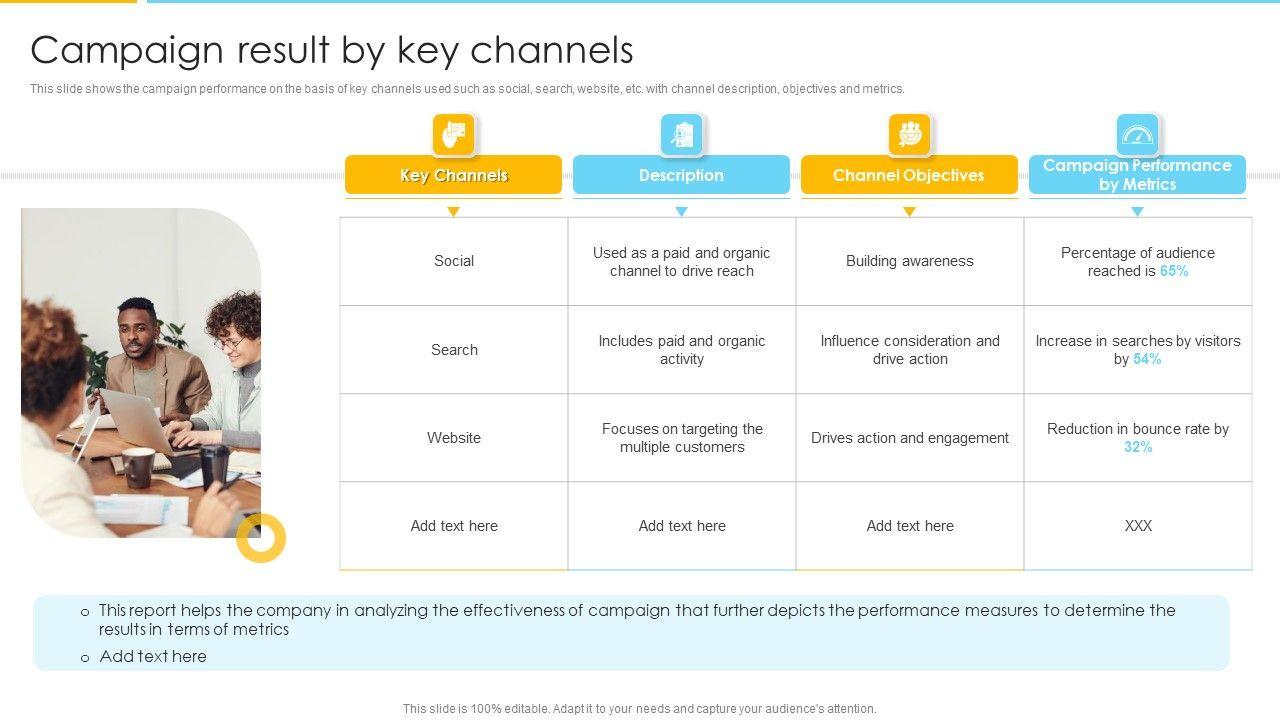 Campaign result by key channels

This slide shows the campaign performance on the basis of key channels used such as social, search, website, etc. with channel description, objectives and metrics.

| Key Channels | Description | Channel Objectives | Campaign Performance by Metrics |
|---|---|---|---|
| Social | Used as a paid and organic channel to drive reach | Building awareness | Percentage of audience reached is 65% |
| Search | Includes paid and organic activity | Influence consideration and drive action | Increase in searches by visitors by 54% |
| Website | Focuses on targeting the multiple customers | Drives action and engagement | Reduction in bounce rate by 32% |
| Add text here | Add text here | Add text here | XXX |

o This report helps the company in analyzing the effectiveness of campaign that further depicts the performance measures to determine the results in terms of metrics
o Add text here

This slide is 100% editable. Adapt it to your needs and capture your audience's attention.